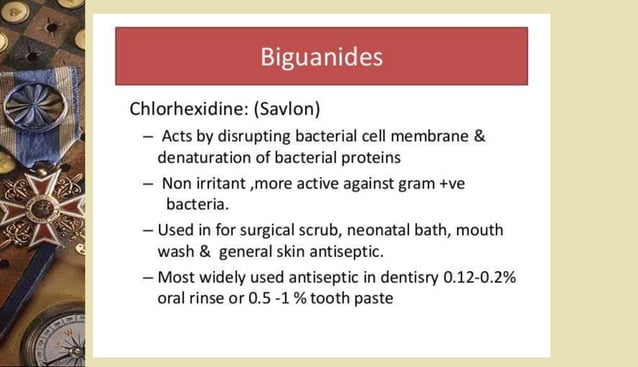 Biguanides

Chlorhexidine: (Savlon)

– Acts by disrupting bacterial cell membrane & denaturation of bacterial proteins

– Non irritant ,more active against gram +ve bacteria.

– Used in for surgical scrub, neonatal bath, mouth wash & general skin antiseptic.

– Most widely used antiseptic in dentisry 0.12-0.2% oral rinse or 0.5 -1 % tooth paste